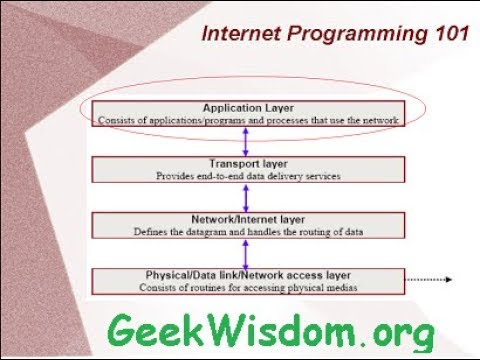 Internet Programming 101

Application Layer
Consists of applications/programs and processes that use the network

Transport layer
Provides end-to-end data delivery services

Network/Internet layer
Defines the datagram and handles the routing of data

Physical/Data link/Network access layer
Consists of routines for accessing physical medias

GeekWisdom.org